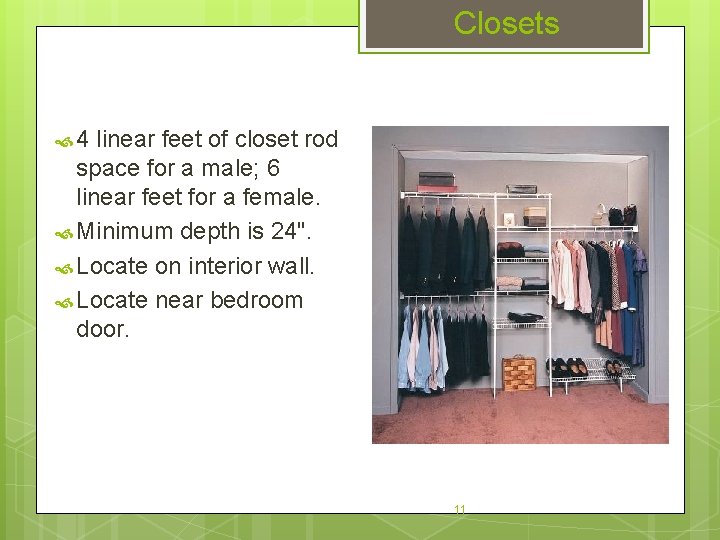 Closets

4 linear feet of closet rod space for a male; 6 linear feet for a female.

Minimum depth is 24".

Locate on interior wall.

Locate near bedroom door.

11